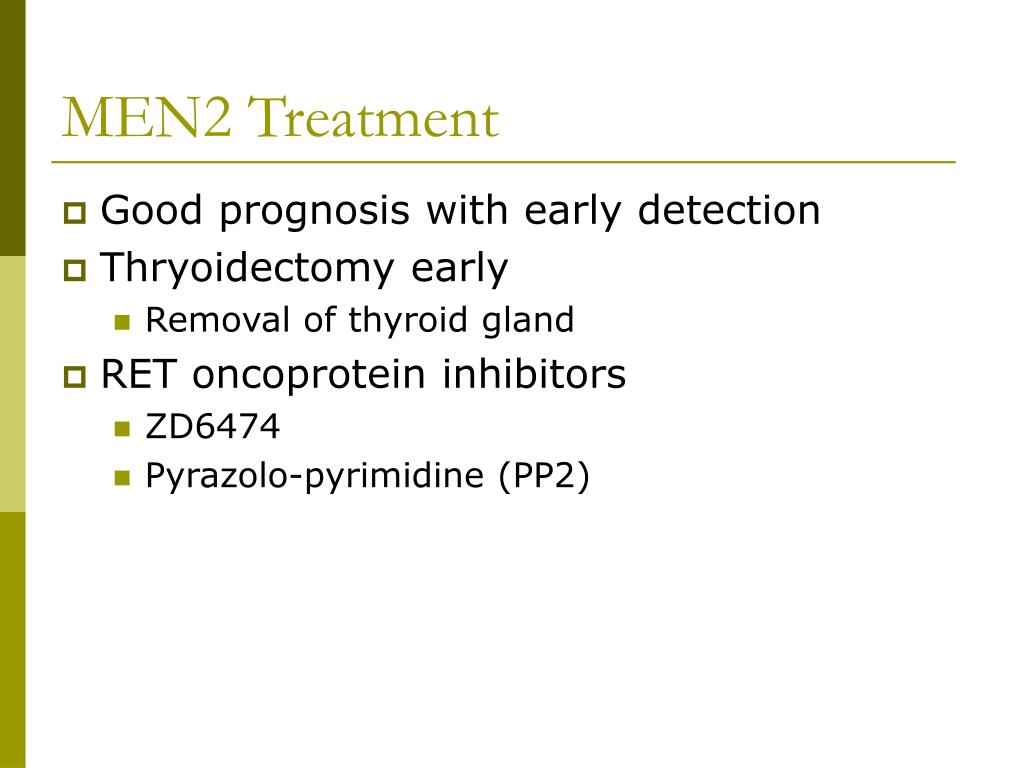 MEN2 Treatment

Good prognosis with early detection

Thryoidectomy early

Removal of thyroid gland

RET oncoprotein inhibitors

ZD6474

Pyrazolo-pyrimidine (PP2)